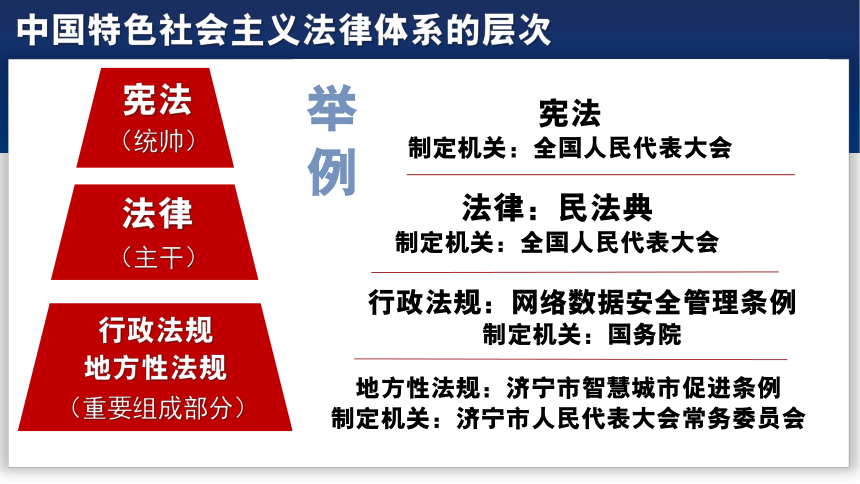 中国特色社会主义法律体系的层次

宪法
（统帅）

法律
（主干）

行政法规
地方性法规
（重要组成部分）

举例

宪法
制定机关：全国人民代表大会

法律：民法典
制定机关：全国人民代表大会

行政法规：网络数据安全管理条例
制定机关：国务院

地方性法规：济宁市智慧城市促进条例
制定机关：济宁市人民代表大会常务委员会